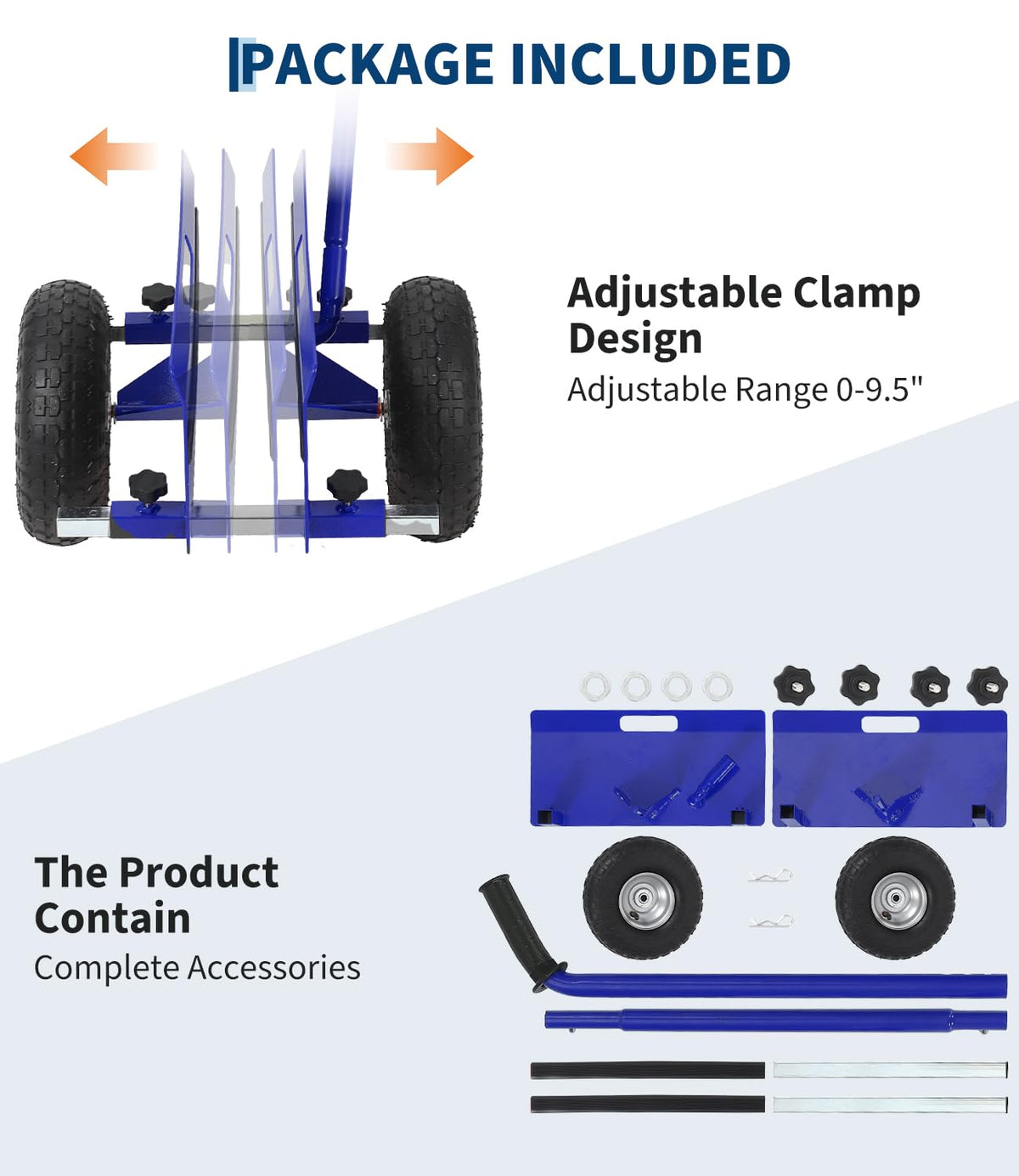 PACKAGE INCLUDED

Adjustable Clamp Design
Adjustable Range 0-9.5"

The Product Contain
Complete Accessories